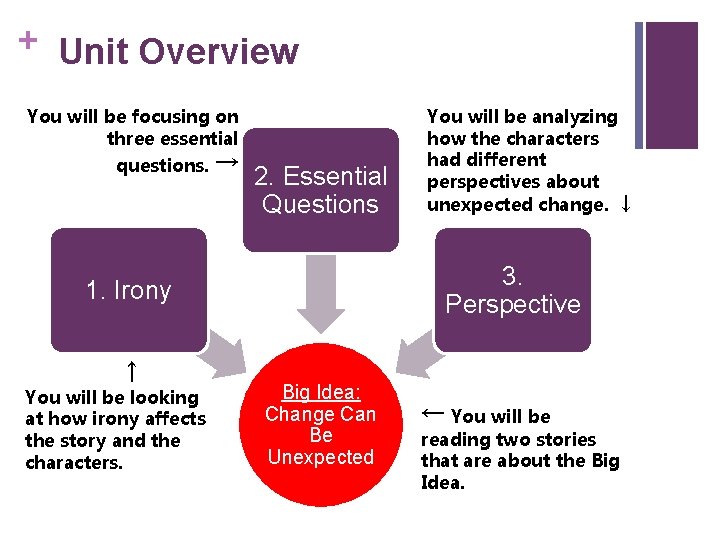 + Unit Overview

You will be focusing on three essential questions. →

2. Essential Questions

You will be analyzing how the characters had different perspectives about unexpected change. ↓

1. Irony

3. Perspective

↑
You will be looking at how irony affects the story and the characters.

Big Idea:
Change Can Be Unexpected

← You will be reading two stories that are about the Big Idea.